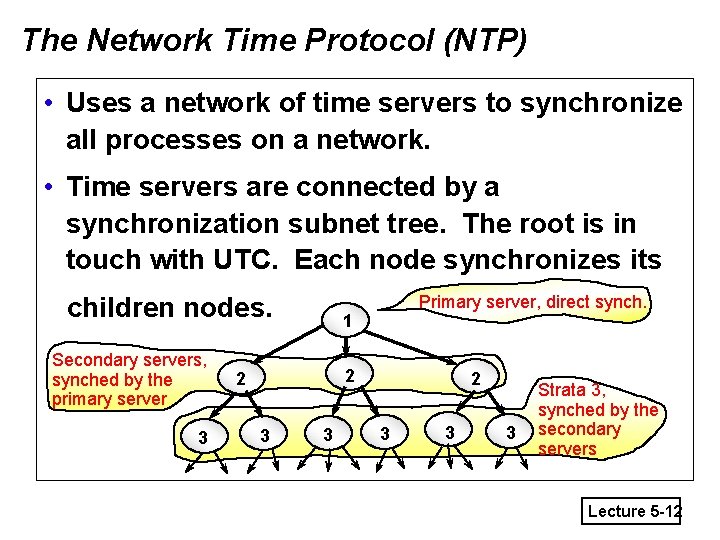 The Network Time Protocol (NTP)

• Uses a network of time servers to synchronize all processes on a network.

• Time servers are connected by a synchronization subnet tree. The root is in touch with UTC. Each node synchronizes its children nodes.

Primary server, direct synch.

1

Secondary servers, synched by the primary server

2 2 2

Strata 3, synched by the secondary servers

3 3 3 3 3 3

Lecture 5-12